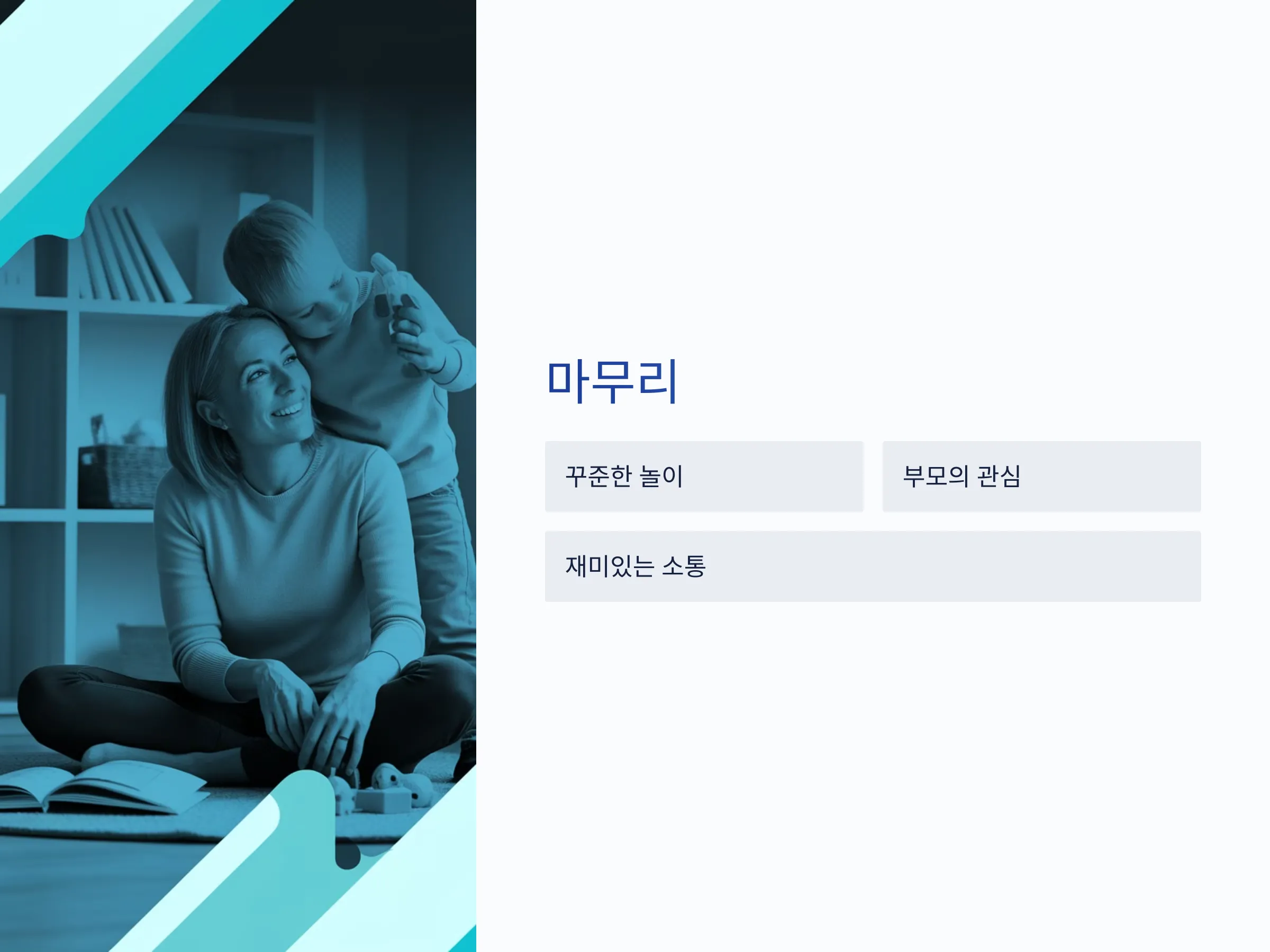 마무리

꾸준한 놀이

부모의 관심

재미있는 소통